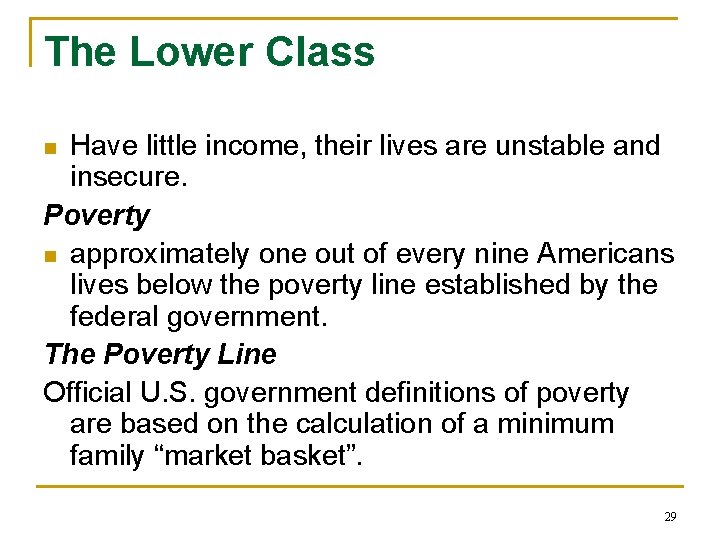 The Lower Class

Have little income, their lives are unstable and insecure.

Poverty

approximately one out of every nine Americans lives below the poverty line established by the federal government.

The Poverty Line

Official U.S. government definitions of poverty are based on the calculation of a minimum family “market basket”.

29